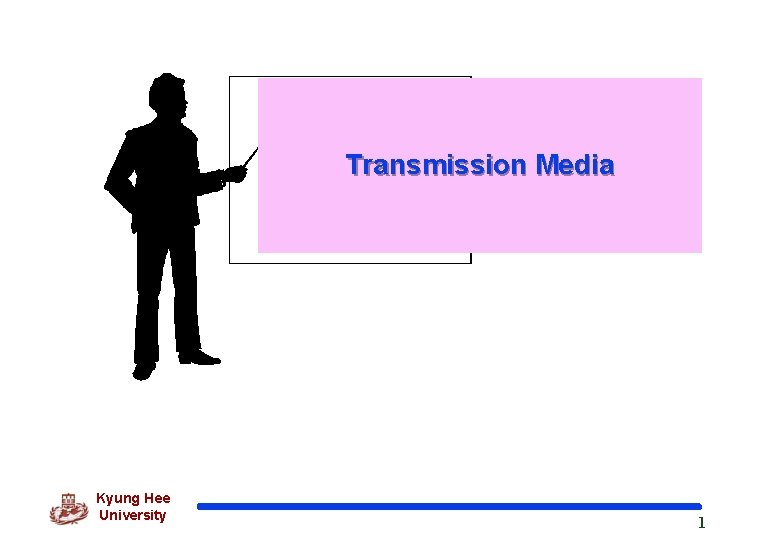 Transmission Media

Kyung Hee University

1